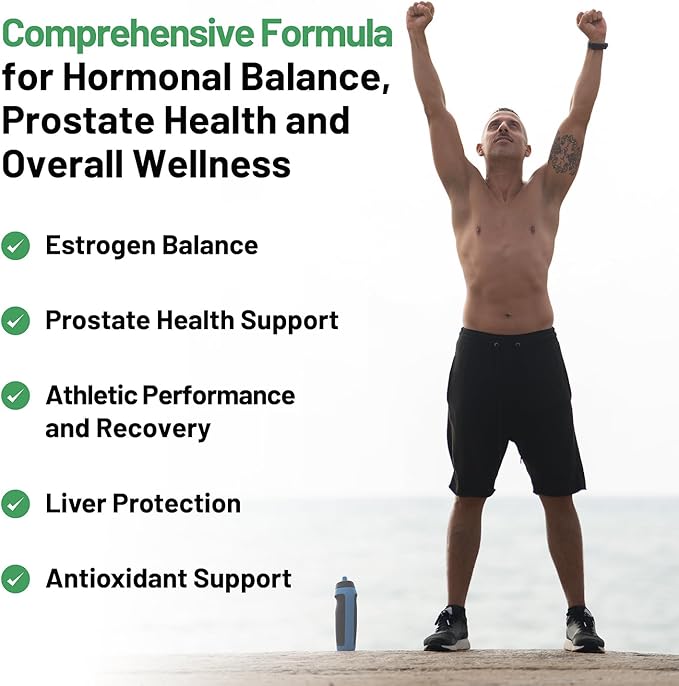 Comprehensive Formula for Hormonal Balance, Prostate Health and Overall Wellness

Estrogen Balance

Prostate Health Support

Athletic Performance and Recovery

Liver Protection

Antioxidant Support